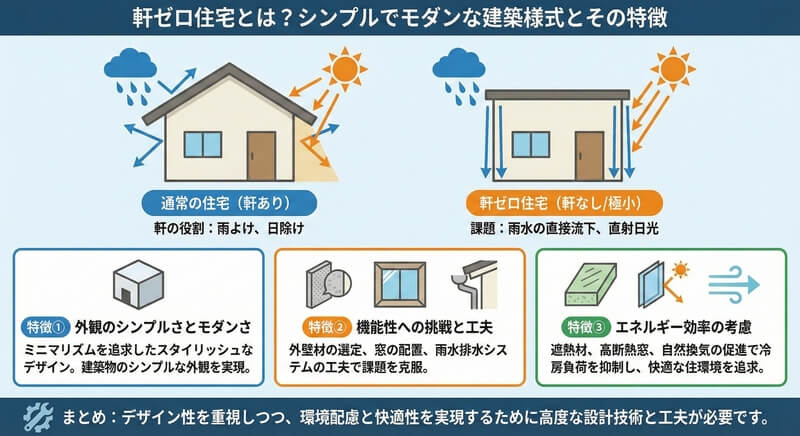 軒ゼロ住宅とは？シンプルでモダンな建築様式とその特徴

通常の住宅（軒あり）
軒の役割：雨よけ、日除け

軒ゼロ住宅（軒なし/極小）
課題：雨水の直接流下、直射日光

特徴① 外観のシンプルさとモダンさ
ミニマリズムを追求したスタイリッシュなデザイン。建築物のシンプルな外観を実現。

特徴② 機能性への挑戦と工夫
外壁材の選定、窓の配置、雨水排水システムの工夫で課題を克服。

特徴③ エネルギー効率の考慮
遮熱材、高断熱窓、自然換気の促進で冷房負荷を抑制し、快適な住環境を追求。

まとめ：デザイン性を重視しつつ、環境配慮と快適性を実現するために高度な設計技術と工夫が必要です。